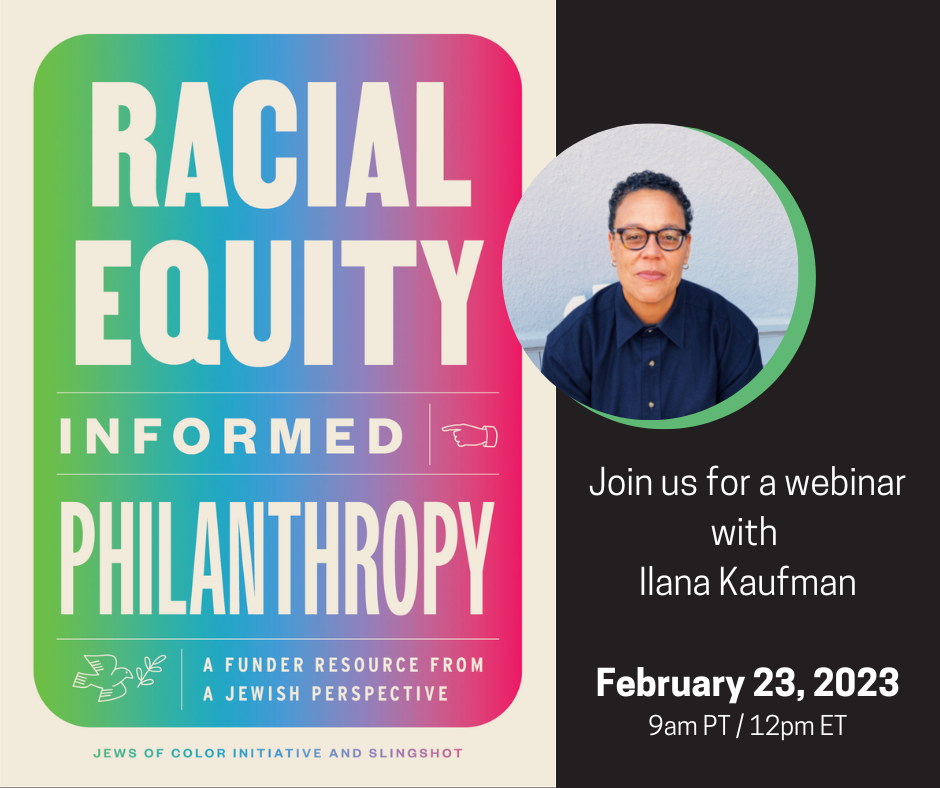 RACIAL EQUITY

INFORMED

PHILANTHROPY

A FUNDER RESOURCE FROM A JEWISH PERSPECTIVE

JEWS OF COLOR INITIATIVE AND SLINGSHOT

Join us for a webinar with Ilana Kaufman

February 23, 2023

9am PT / 12pm ET